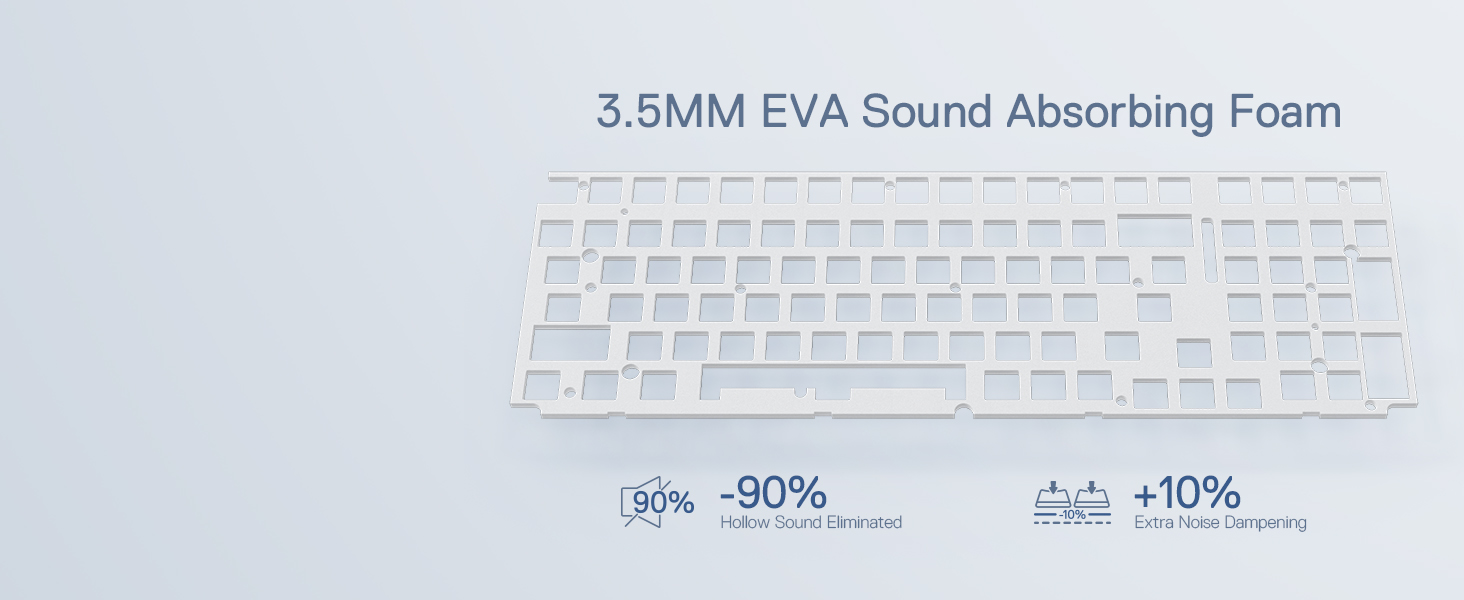 3.5MM EVA Sound Absorbing Foam

90%

-90%
Hollow Sound Eliminated

-10%

+10%
Extra Noise Dampening